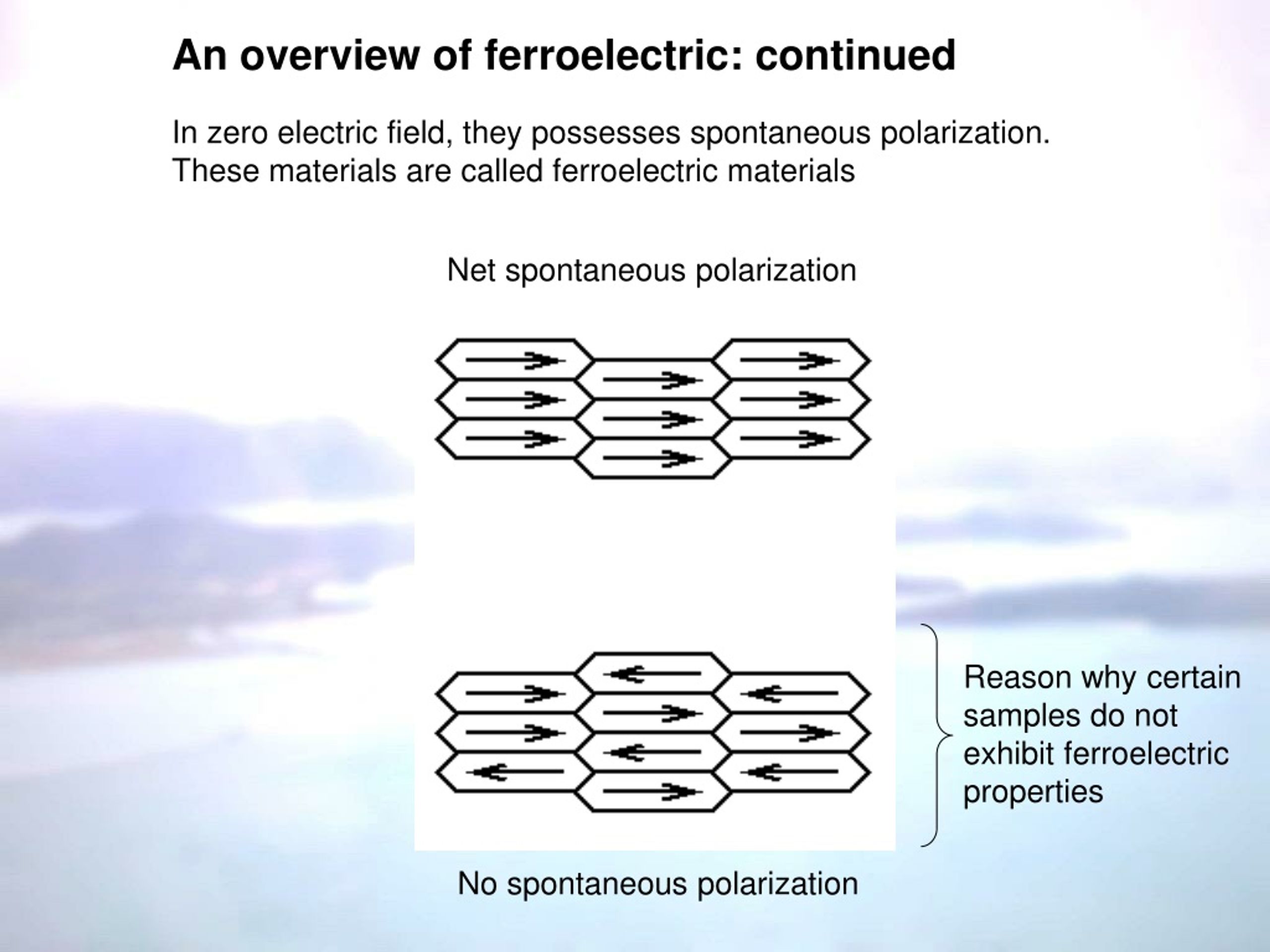 An overview of ferroelectric: continued

In zero electric field, they possesses spontaneous polarization. These materials are called ferroelectric materials

Net spontaneous polarization

Reason why certain samples do not exhibit ferroelectric properties

No spontaneous polarization